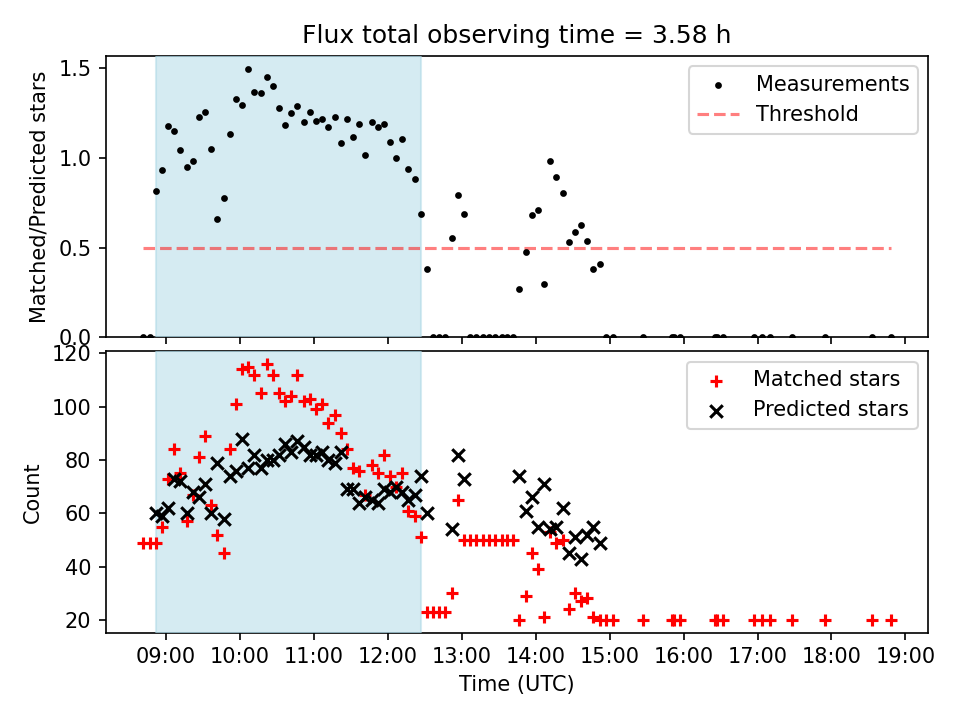 Flux total observing time = 3.58 h

Matched/Predicted stars

1.5
1.0
0.5
0.0

Measurements
Threshold

Count

120
100
80
60
40
20

Matched stars
Predicted stars

09:00 10:00 11:00 12:00 13:00 14:00 15:00 16:00 17:00 18:00 19:00

Time (UTC)